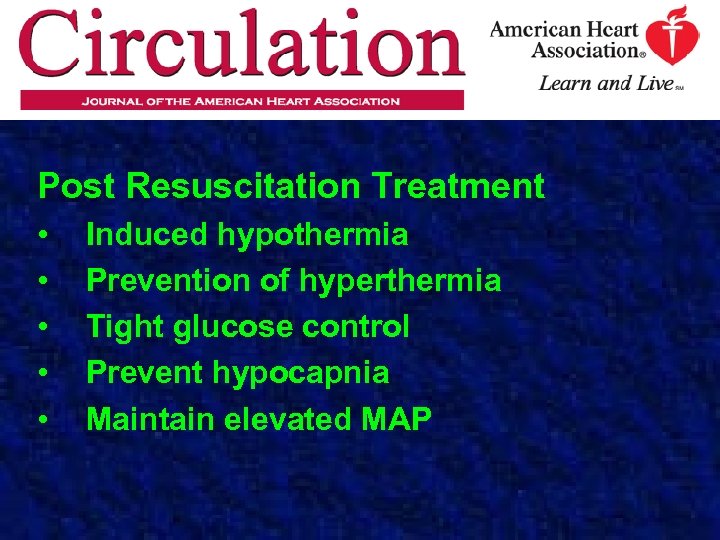 Circulation
JOURNAL OF THE AMERICAN HEART ASSOCIATION

American Heart Association®
Learn and Live℠

Post Resuscitation Treatment
• Induced hypothermia
• Prevention of hyperthermia
• Tight glucose control
• Prevent hypocapnia
• Maintain elevated MAP